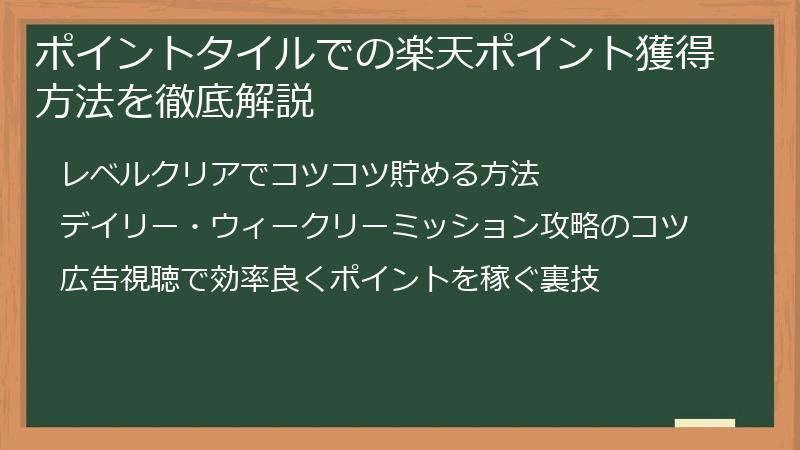 ポイントタイルでの楽天ポイント獲得方法を徹底解説

レベルクリアでコツコツ貯める方法

デイリー・ウィークリーミッション攻略のコツ

広告視聴で効率良くポイントを稼ぐ裏技